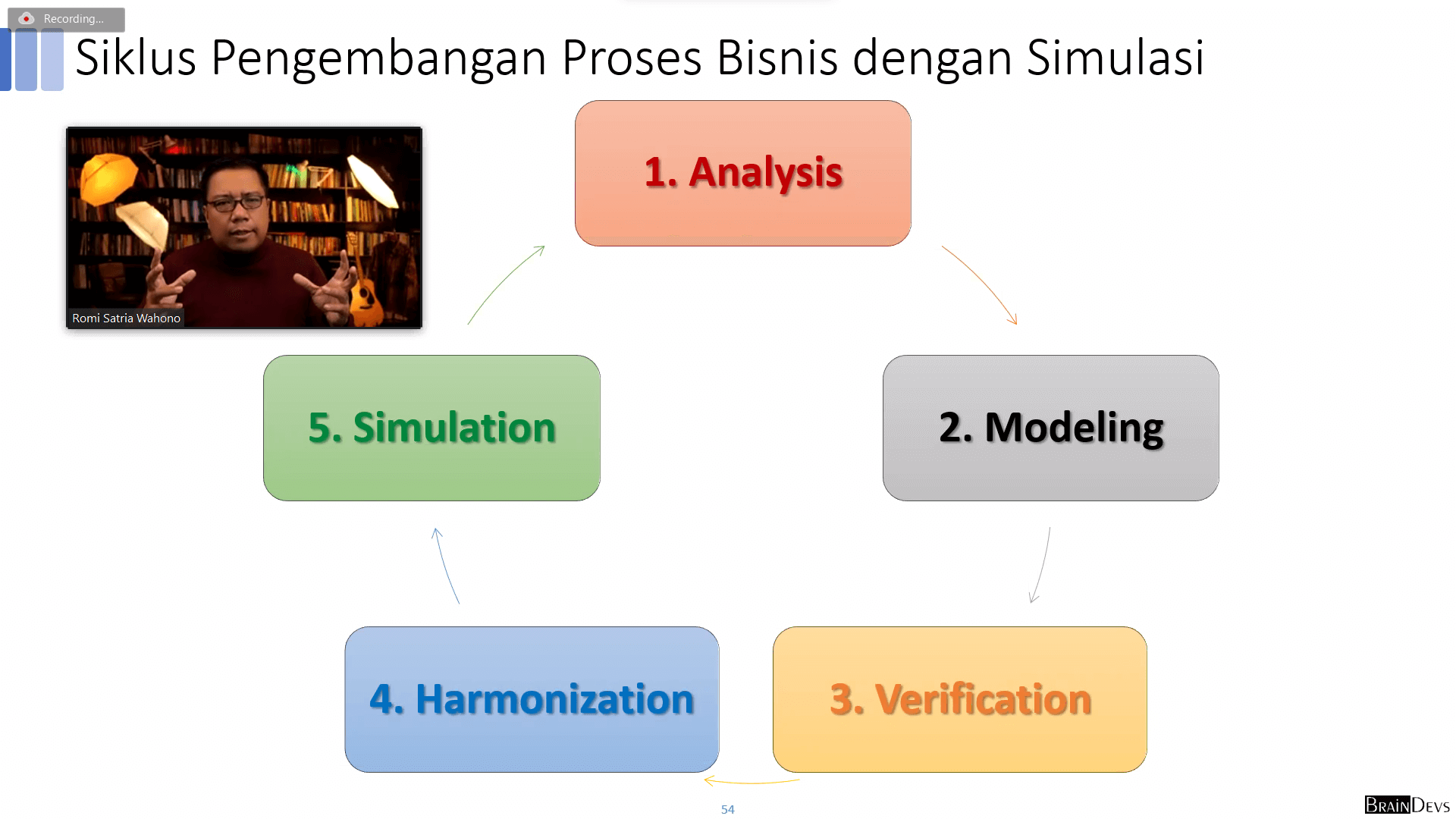 Recording...

Siklus Pengembangan Proses Bisnis dengan Simulasi

Romi Satria Wahono

1. Analysis

2. Modeling

3. Verification

4. Harmonization

5. Simulation

54

BRAINDEVS